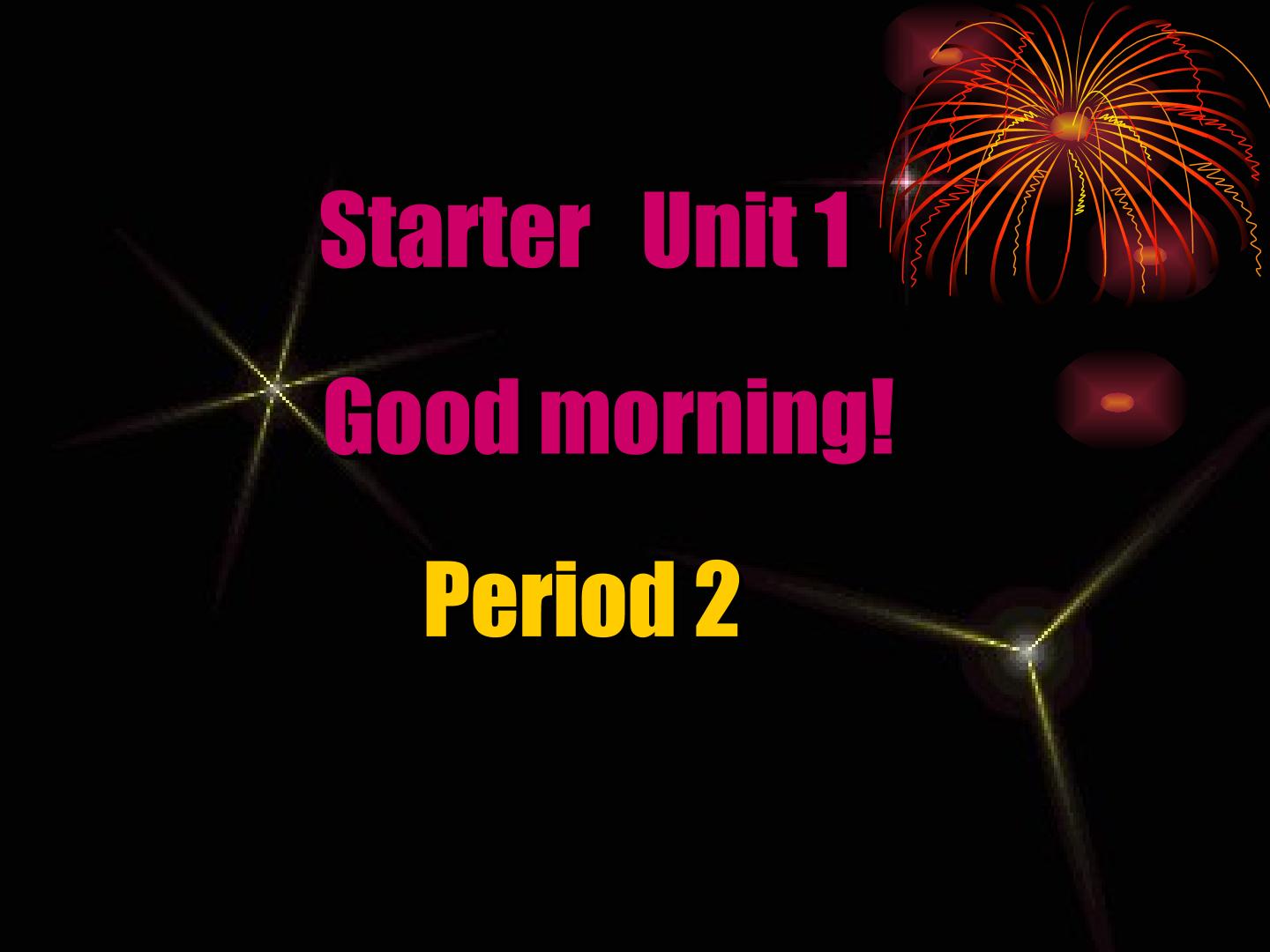 Starter Unit 1

Good morning!

Period 2